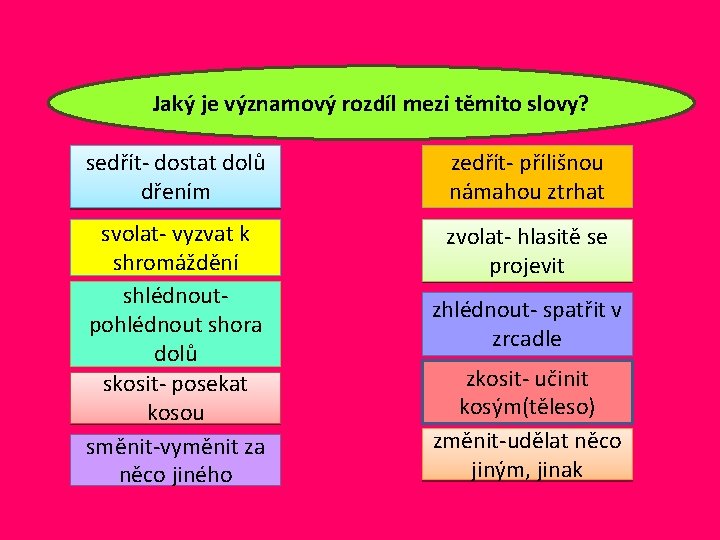 Jaký je významový rozdíl mezi těmito slovy?

sedřít- dostat dolů dřením

svolat- vyzvat k shromáždění

shlédnout- pohlédnout shora dolů

skosit- posekat kosou

směnit-vyměnit za něco jiného

zedřít- přílišnou námahou ztrhat

zvolat- hlasitě se projevit

zhlédnout- spatřit v zrcadle

zkosit- učinit kosým(těleso)

změnit-udělat něco jiným, jinak